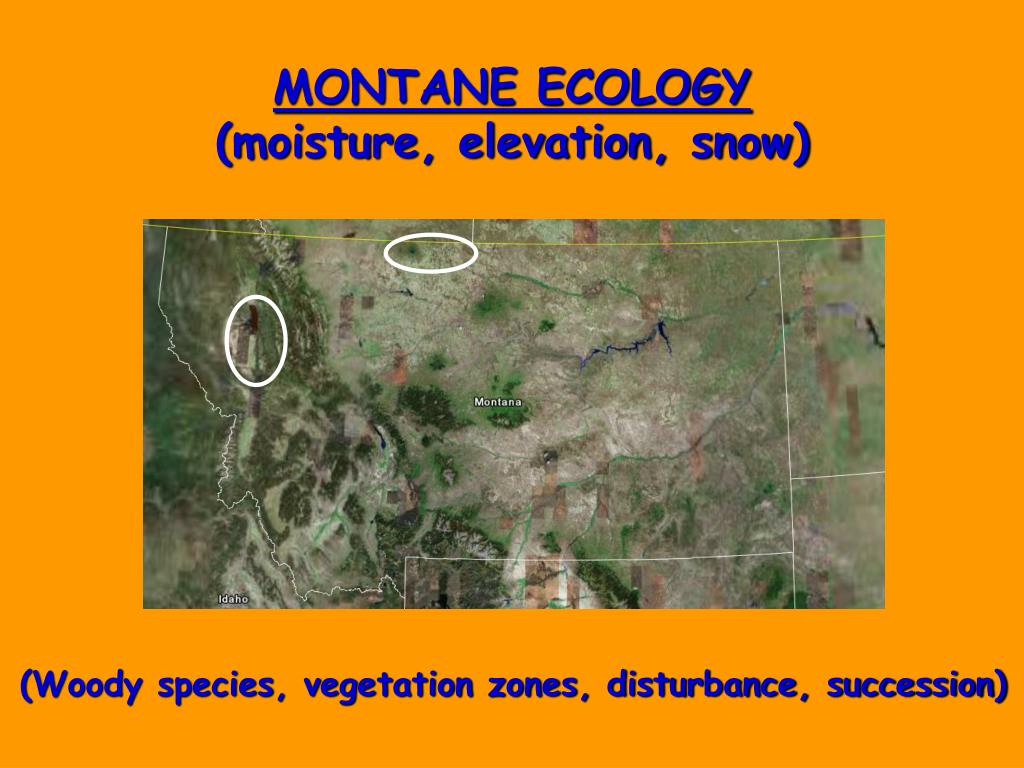 MONTANE ECOLOGY
(moisture, elevation, snow)

Montana

Idaho

(Woody species, vegetation zones, disturbance, succession)